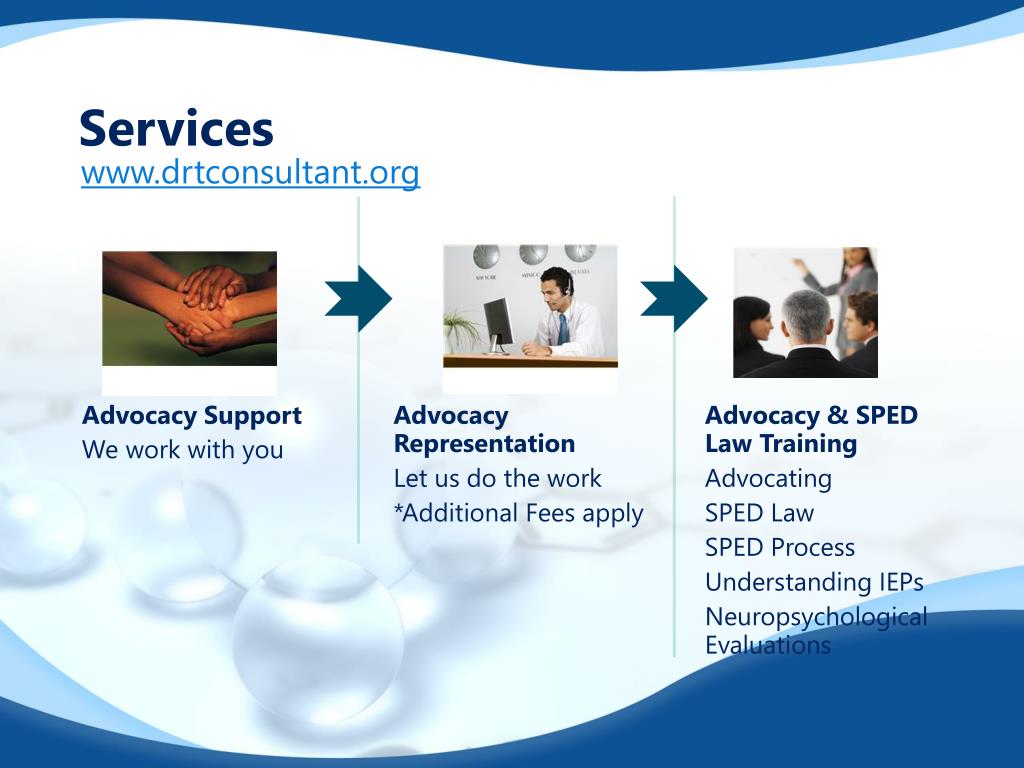 Services
www.drtconsultant.org

Advocacy Support
We work with you

Advocacy Representation
Let us do the work
*Additional Fees apply

Advocacy & SPED Law Training
Advocating
SPED Law
SPED Process
Understanding IEPs
Neuropsychological Evaluations